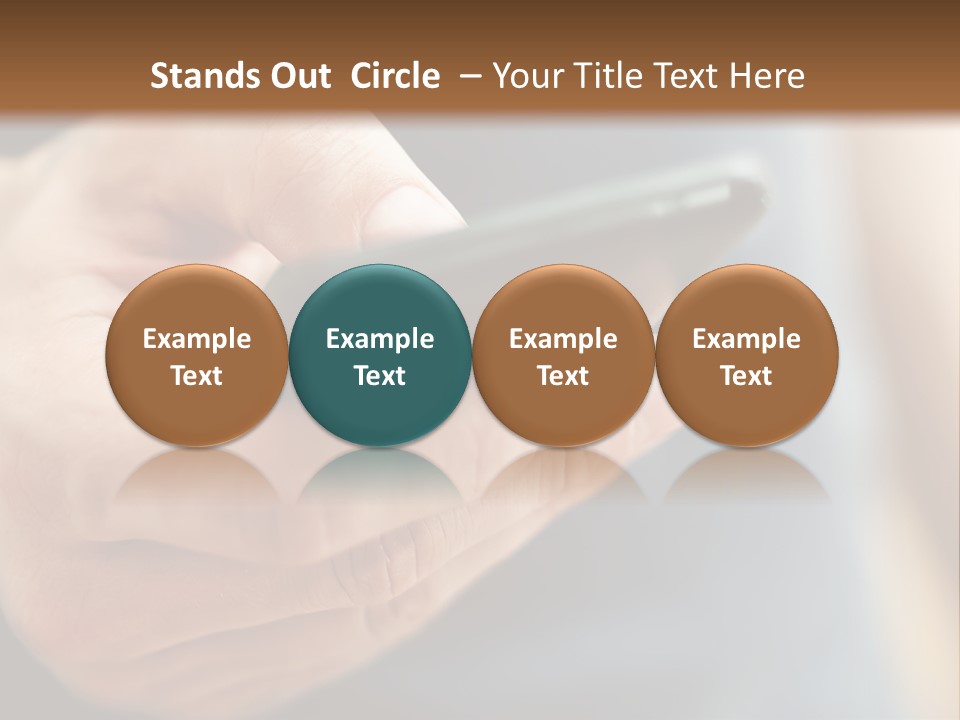 Stands Out Circle – Your Title Text Here

Example Text

Example Text

Example Text

Example Text